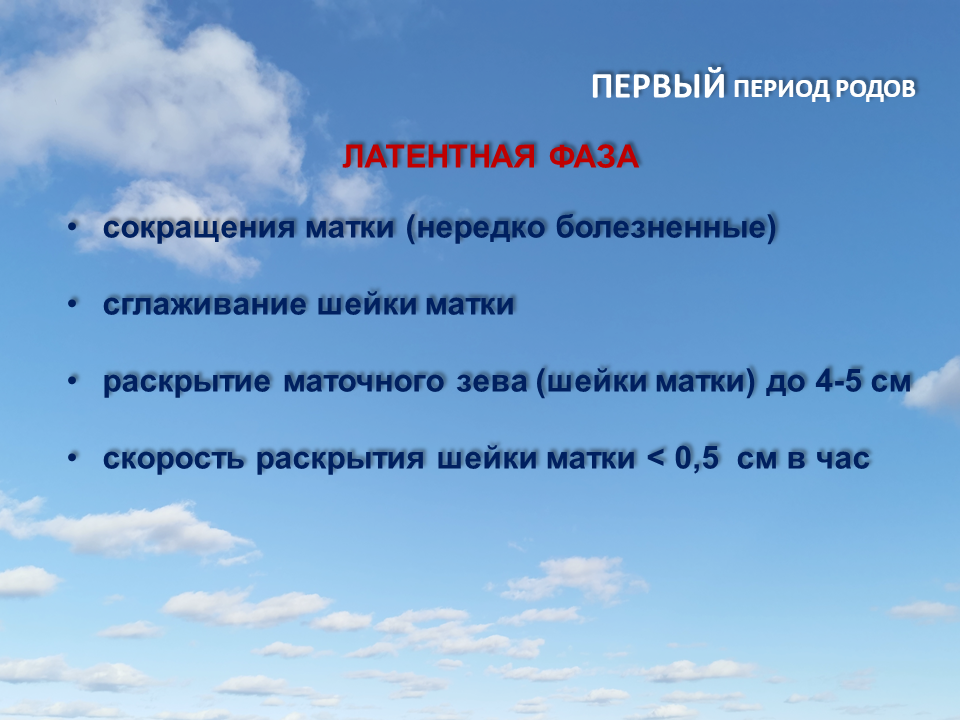 ПЕРВЫЙ ПЕРИОД РОДОВ

ЛАТЕНТНАЯ ФАЗА

• сокращения матки (нередко болезненные)

• сглаживание шейки матки

• раскрытие маточного зева (шейки матки) до 4-5 см

• скорость раскрытия шейки матки < 0,5 см в час